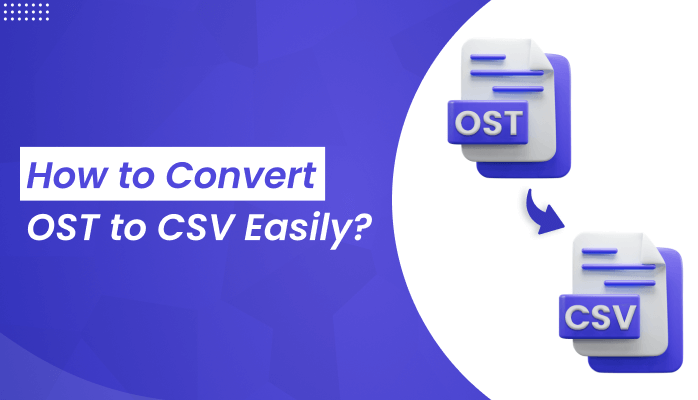 How to Convert
OST to CSV Easily?

OST

CSV